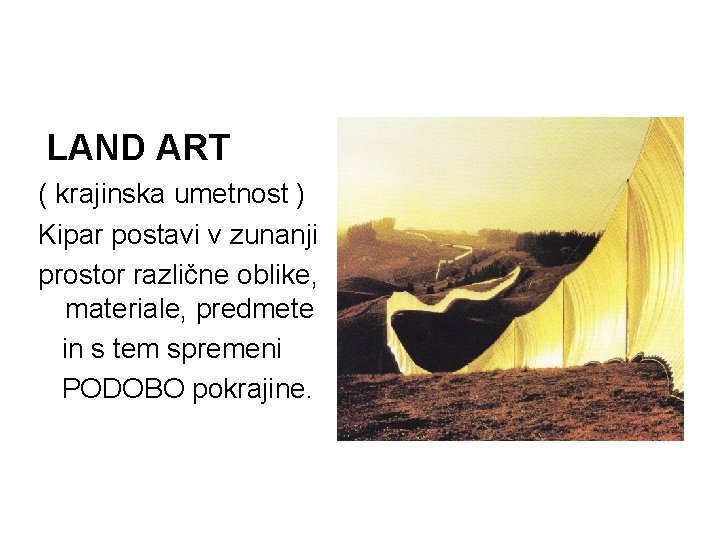 LAND ART

( krajinska umetnost )

Kipar postavi v zunanji prostor različne oblike, materiale, predmete in s tem spremeni PODOBO pokrajine.